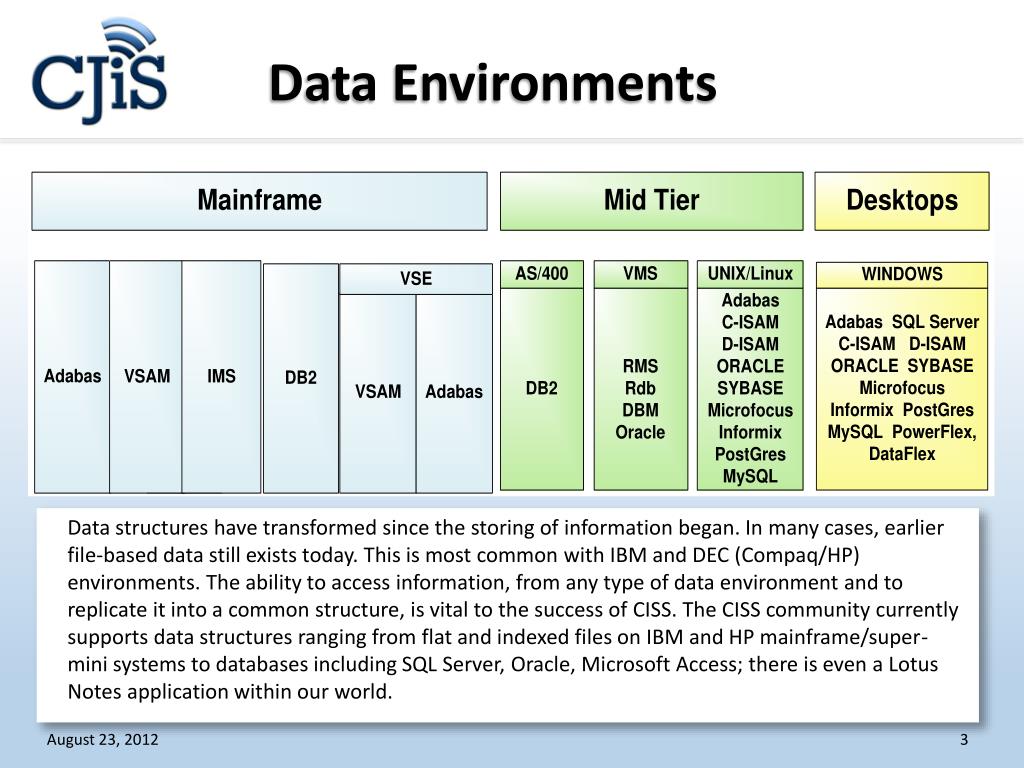 CJiS

Data Environments

Mainframe

Mid Tier

Desktops

Adabas

VSAM

IMS

DB2

VSE

VSAM

Adabas

AS/400

DB2

VMS

RMS
Rdb
DBM
Oracle

UNIX/Linux

Adabas
C-ISAM
D-ISAM
ORACLE
SYBASE
Microfocus
Informix
PostGres
MySQL

WINDOWS

Adabas SQL Server
C-ISAM D-ISAM
ORACLE SYBASE
Microfocus
Informix PostGres
MySQL PowerFlex,
DataFlex

Data structures have transformed since the storing of information began. In many cases, earlier file-based data still exists today. This is most common with IBM and DEC (Compaq/HP) environments. The ability to access information, from any type of data environment and to replicate it into a common structure, is vital to the success of CISS. The CISS community currently supports data structures ranging from flat and indexed files on IBM and HP mainframe/super-mini systems to databases including SQL Server, Oracle, Microsoft Access; there is even a Lotus Notes application within our world.

August 23, 2012

3